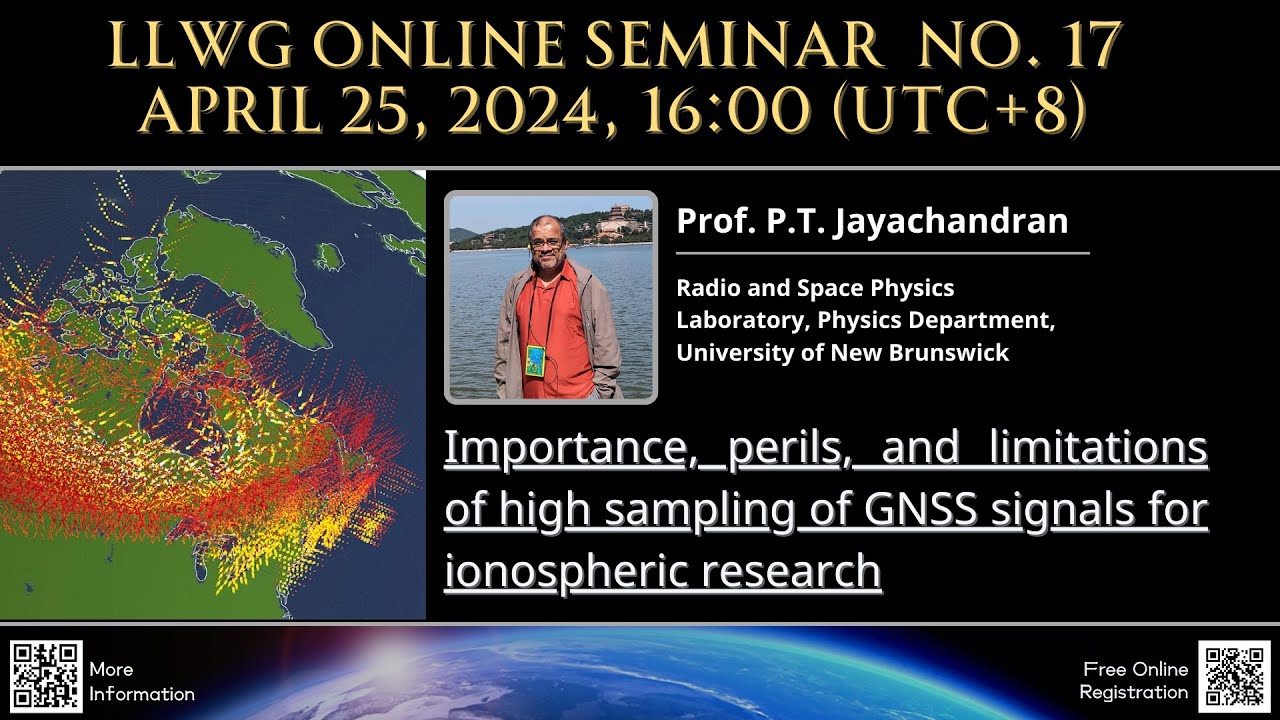 LLWG ONLINE SEMINAR NO. 17
APRIL 25, 2024, 16:00 (UTC+8)

Prof. P.T. Jayachandran

Radio and Space Physics Laboratory, Physics Department, University of New Brunswick

Importance, perils, and limitations of high sampling of GNSS signals for ionospheric research

More Information

Free Online Registration